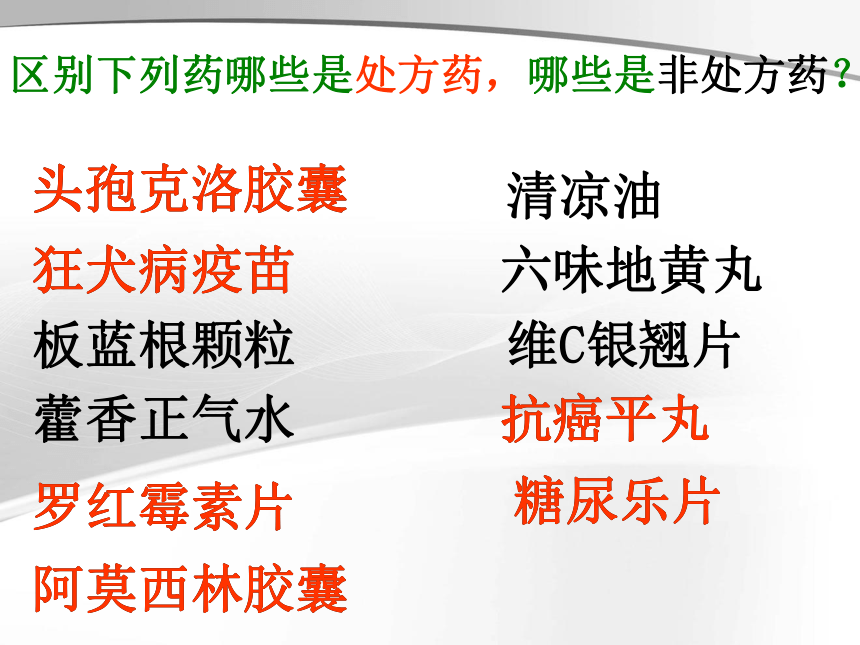 区别下列药哪些是处方药，哪些是非处方药？

头孢克洛胶囊
狂犬病疫苗
板蓝根颗粒
藿香正气水
罗红霉素片
阿莫西林胶囊

清凉油
六味地黄丸
维C银翘片
抗癌平丸
糖尿乐片